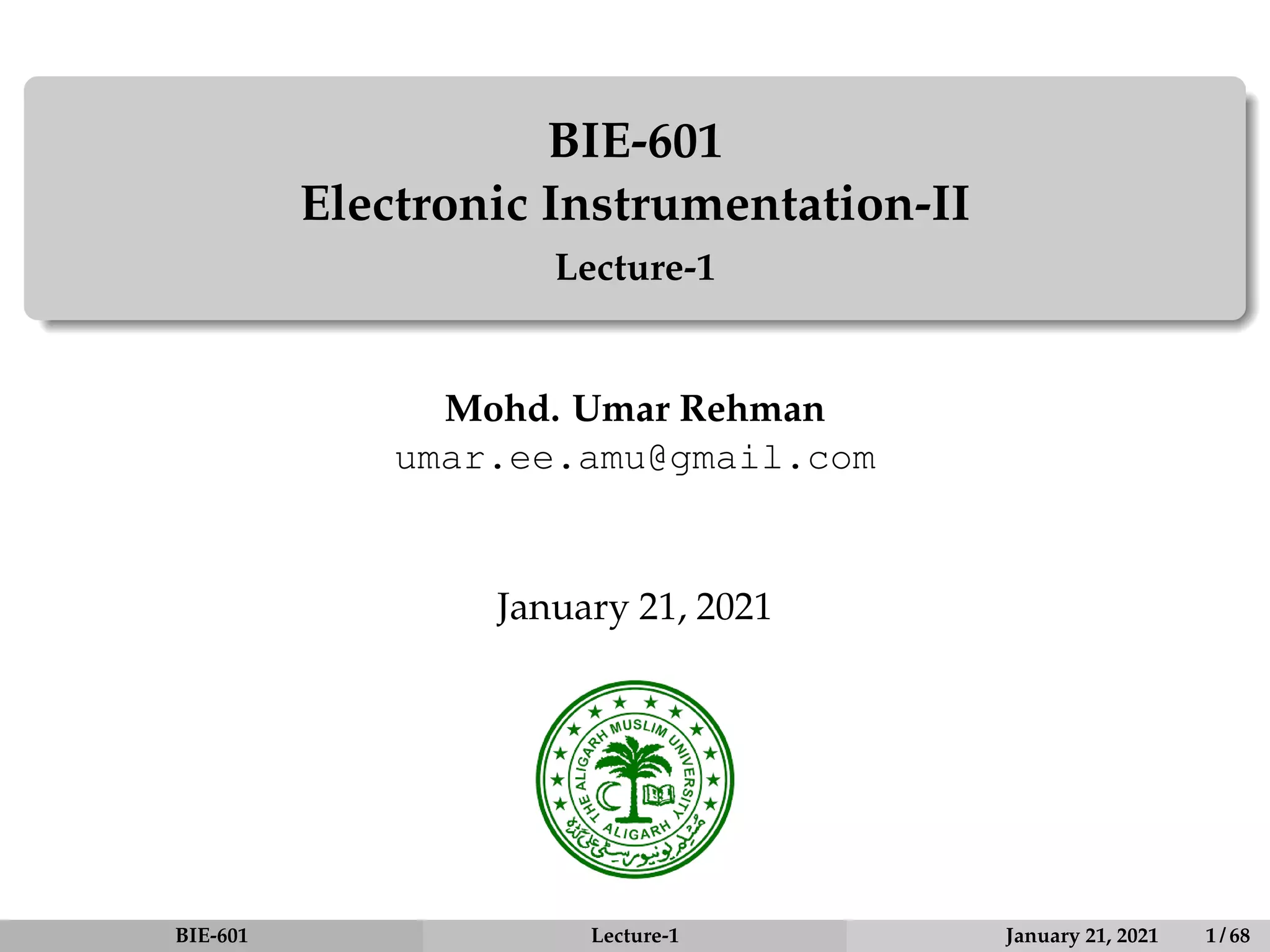 BIE-601
Electronic Instrumentation-II
Lecture-1

Mohd. Umar Rehman
umar.ee.amu@gmail.com

January 21, 2021

THE ALIGARH MUSLIM UNIVERSITY
ALIGARH
مسلم یونیورسٹی علی گڑھ

BIE-601 Lecture-1 January 21, 2021 1 / 68